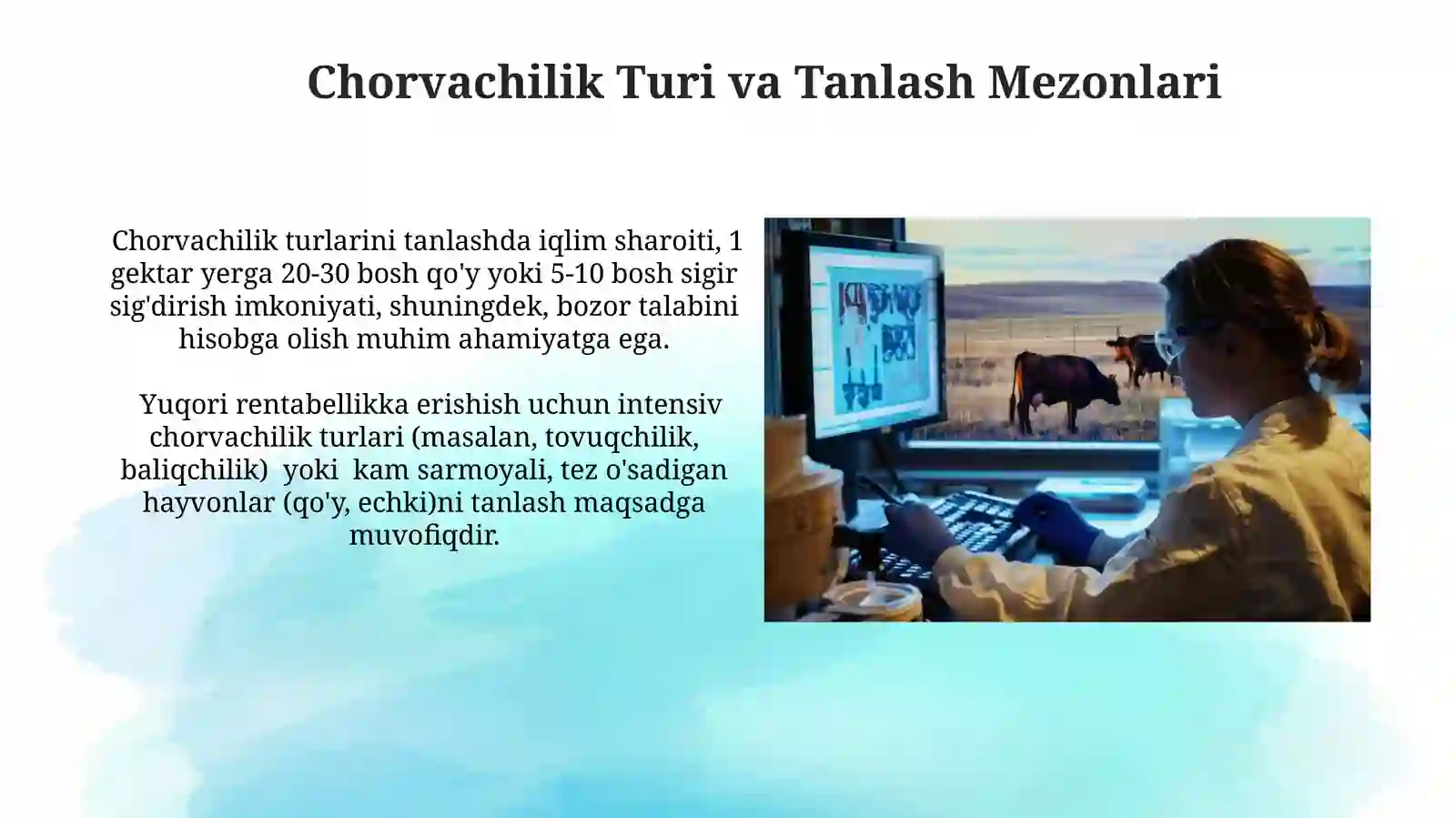 Chorvachilik Turi va Tanlash Mezonlari

Chorvachilik turlarini tanlashda iqlim sharoiti, 1 gektar yerga 20-30 bosh qo'y yoki 5-10 bosh sigir sig'dirish imkoniyati, shuningdek, bozor talabini hisobga olish muhim ahamiyatga ega.

Yuqori rentabellikka erishish uchun intensiv chorvachilik turlari (masalan, tovuqchilik, baliqchilik) yoki kam sarmoyali, tez o'sadigan hayvonlar (qo'y, echki)ni tanlash maqsadga muvofiqdir.